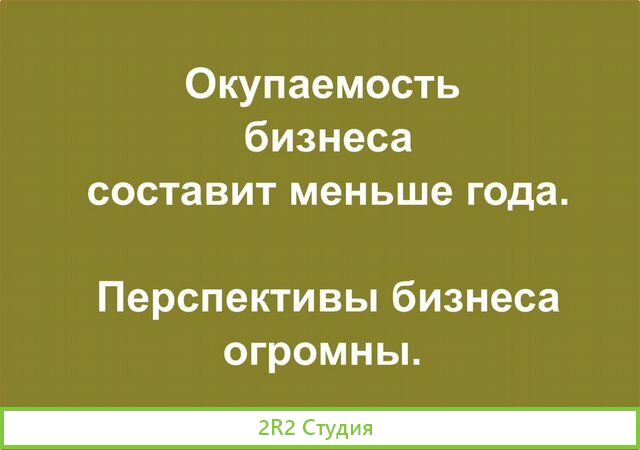 Окупаемость бизнеса составит меньше года.

Перспективы бизнеса огромны.

2R2 Студия